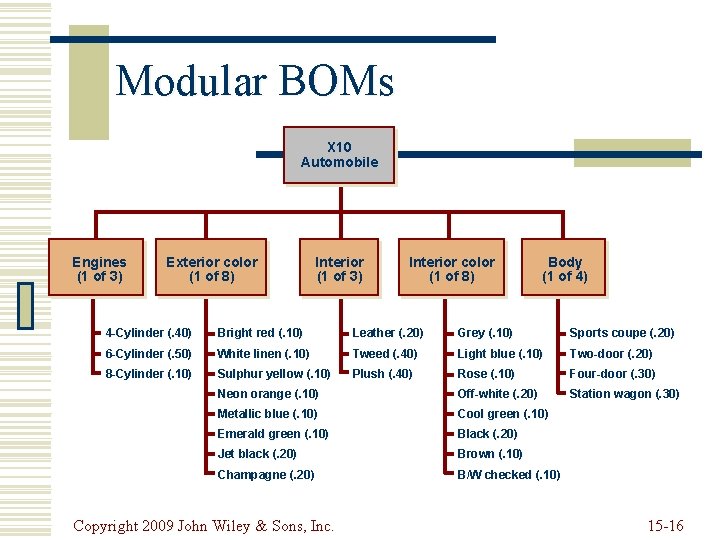 Modular BOMs

X10 Automobile

Engines (1 of 3)
4-Cylinder (.40)
6-Cylinder (.50)
8-Cylinder (.10)

Exterior color (1 of 8)
Bright red (.10)
White linen (.10)
Sulphur yellow (.10)
Neon orange (.10)
Metallic blue (.10)
Emerald green (.10)
Jet black (.20)
Champagne (.20)

Interior (1 of 3)
Leather (.20)
Tweed (.40)
Plush (.40)

Interior color (1 of 8)
Grey (.10)
Light blue (.10)
Rose (.10)
Off-white (.20)
Cool green (.10)
Black (.20)
Brown (.10)
B/W checked (.10)

Body (1 of 4)
Sports coupe (.20)
Two-door (.20)
Four-door (.30)
Station wagon (.30)

Copyright 2009 John Wiley & Sons, Inc.

15-16